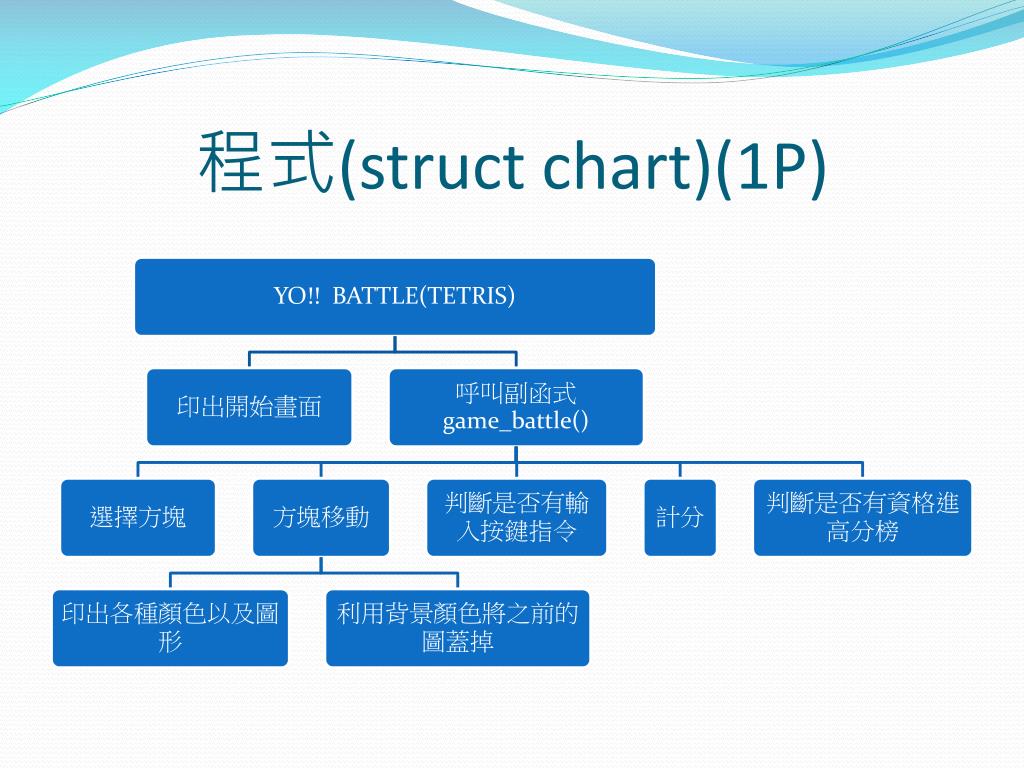 程式(struct chart)(1P)

YO!! BATTLE(TETRIS)

印出開始畫面

呼叫副函式 game_battle()

選擇方塊

方塊移動

判斷是否有輸入按鍵指令

計分

判斷是否有資格進高分榜

印出各種顏色以及圖形

利用背景顏色將之前的圖蓋掉